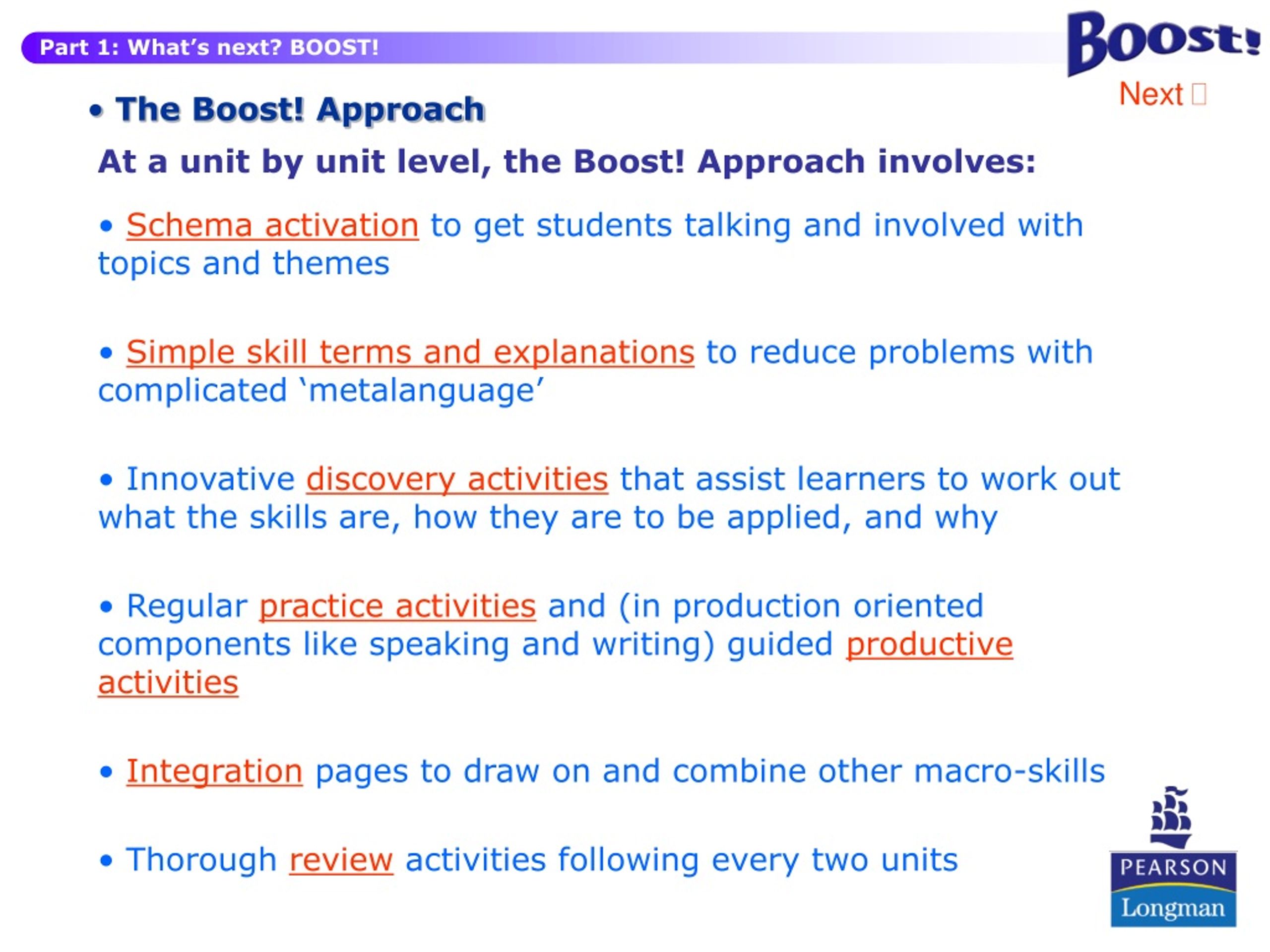 Part 1: What's next? BOOST!

Boost!

Next 

• The Boost! Approach

At a unit by unit level, the Boost! Approach involves:

• Schema activation to get students talking and involved with topics and themes

• Simple skill terms and explanations to reduce problems with complicated 'metalanguage'

• Innovative discovery activities that assist learners to work out what the skills are, how they are to be applied, and why

• Regular practice activities and (in production oriented components like speaking and writing) guided productive activities

• Integration pages to draw on and combine other macro-skills

• Thorough review activities following every two units

PEARSON
Longman